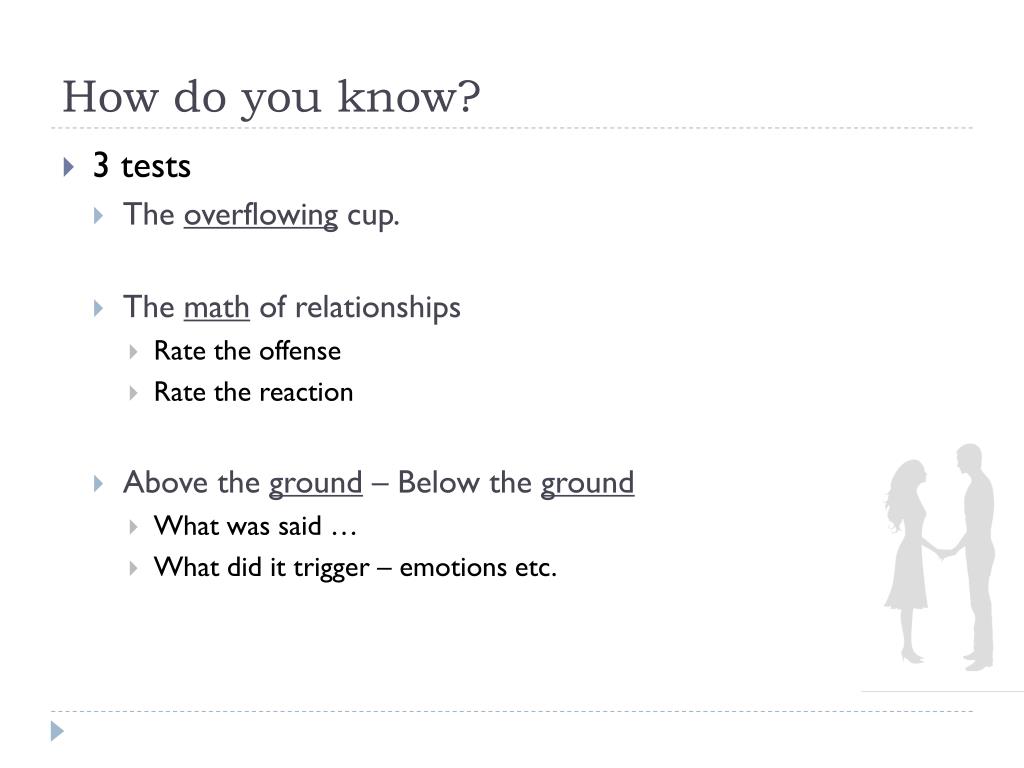 How do you know?

3 tests

The overflowing cup.

The math of relationships

Rate the offense

Rate the reaction

Above the ground – Below the ground

What was said …

What did it trigger – emotions etc.